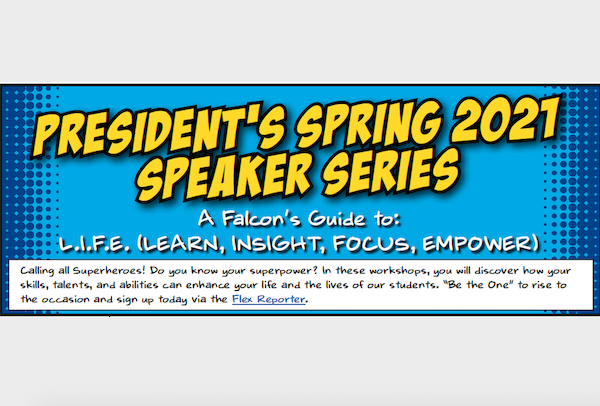 PRESIDENT'S SPRING 2021 SPEAKER SERIES

A Falcon's Guide to:
L.I.F.E. (LEARN, INSIGHT, FOCUS, EMPOWER)

Calling all Superheroes! Do you know your superpower? In these workshops, you will discover how your skills, talents, and abilities can enhance your life and the lives of our students. "Be the One" to rise to the occasion and sign up today via the Flex Reporter.